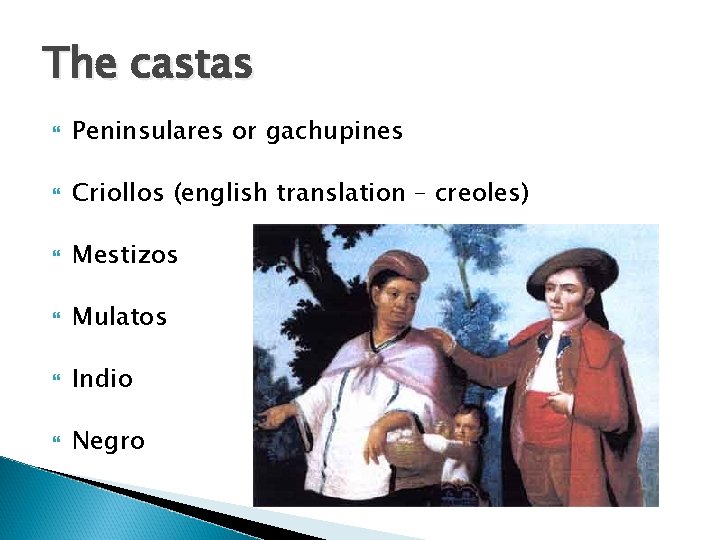 The castas

Peninsulares or gachupines

Criollos (english translation – creoles)

Mestizos

Mulatos

Indio

Negro